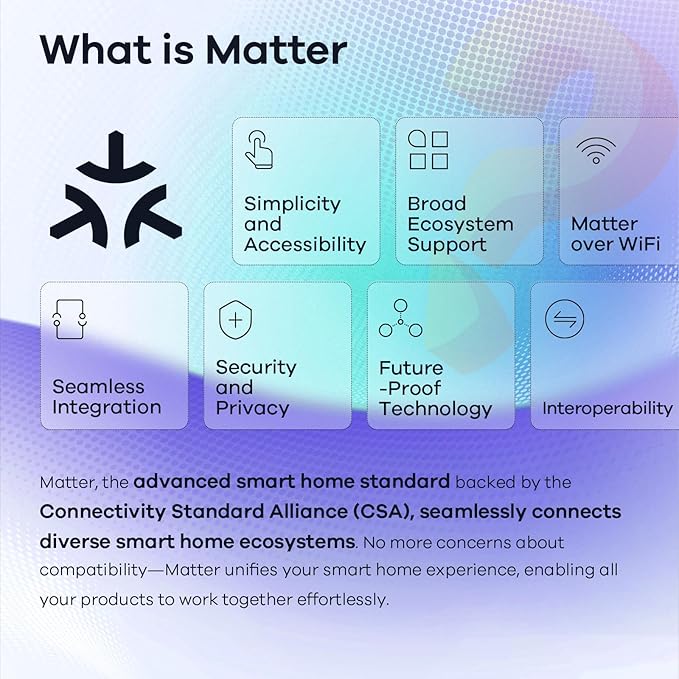 What is Matter

Simplicity and Accessibility

Broad Ecosystem Support

Matter over WiFi

Seamless Integration

Security and Privacy

Future -Proof Technology

Interoperability

Matter, the advanced smart home standard backed by the Connectivity Standard Alliance (CSA), seamlessly connects diverse smart home ecosystems. No more concerns about compatibility—Matter unifies your smart home experience, enabling all your products to work together effortlessly.